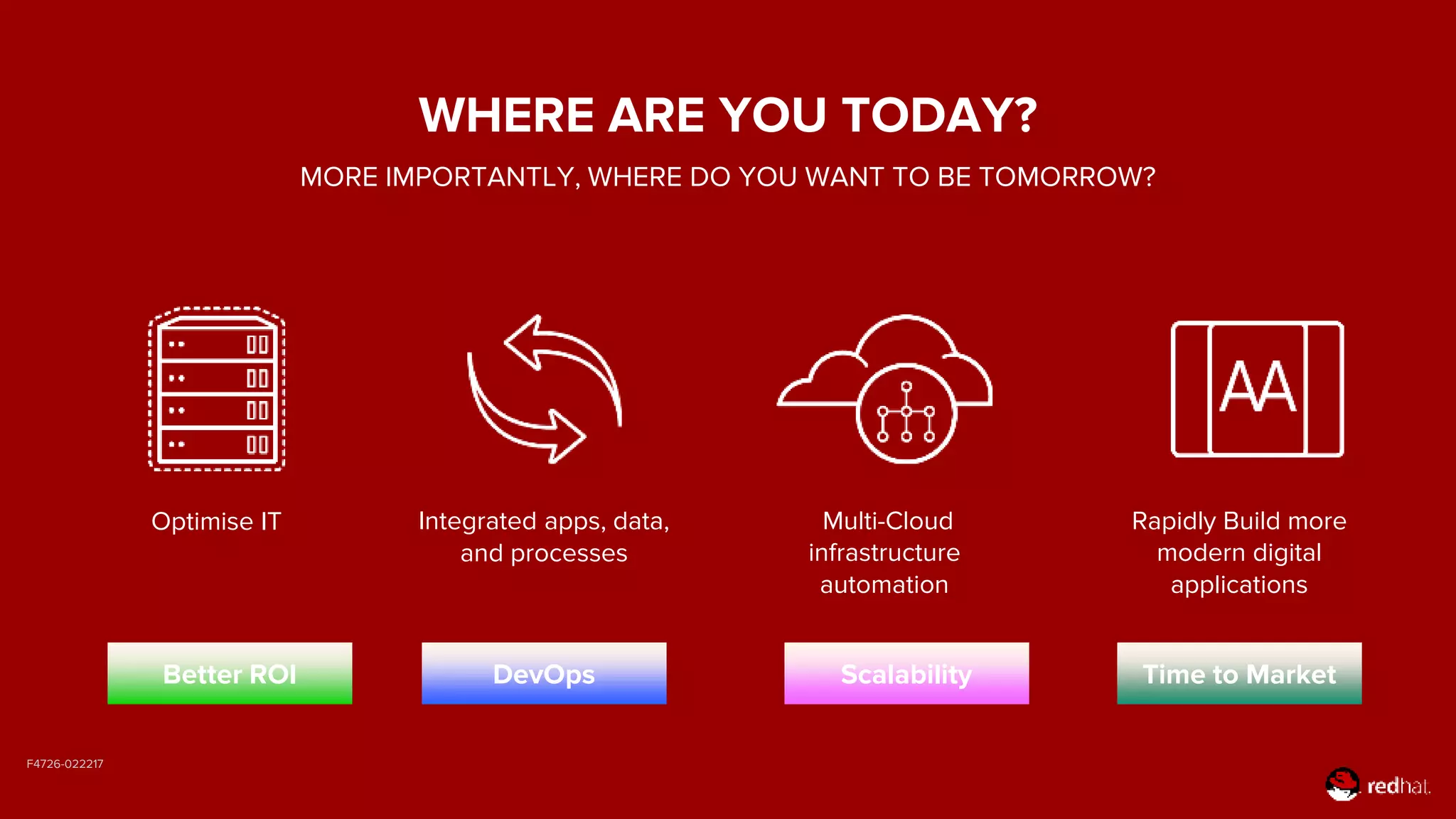 WHERE ARE YOU TODAY?

MORE IMPORTANTLY, WHERE DO YOU WANT TO BE TOMORROW?

AA

Optimise IT

Integrated apps, data, and processes

Multi-Cloud infrastructure automation

Rapidly Build more modern digital applications

Better ROI

DevOps

Scalability

Time to Market

F4726-022217

redhat.